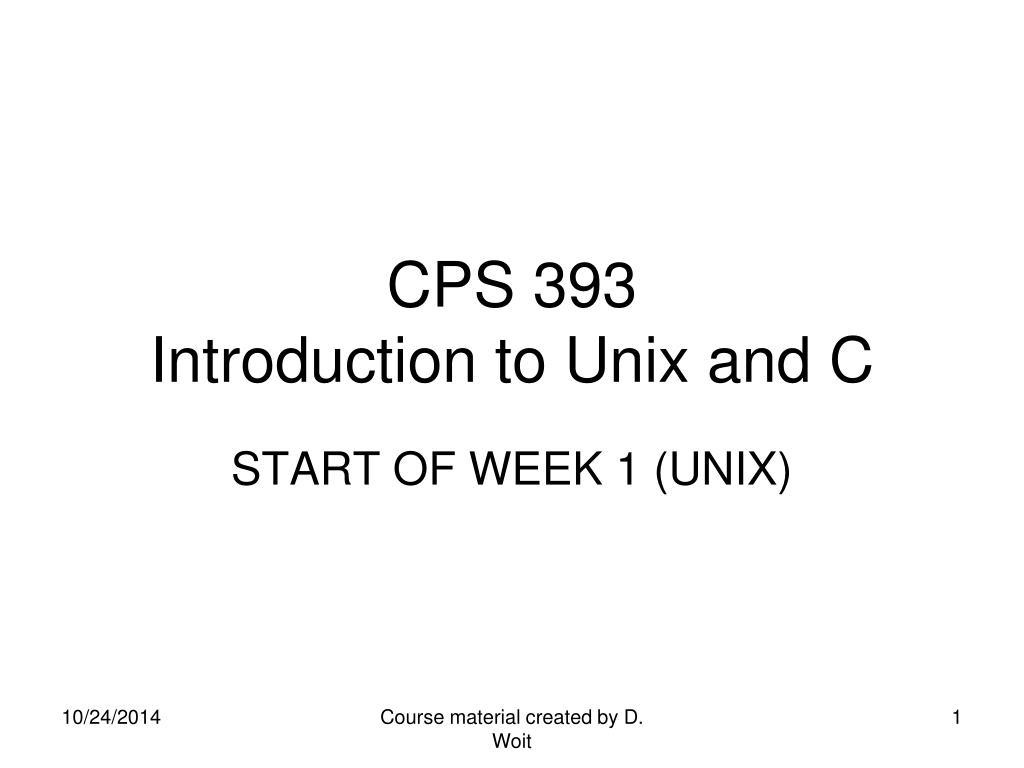 CPS 393
Introduction to Unix and C

START OF WEEK 1 (UNIX)

10/24/2014

Course material created by D. Woit

1